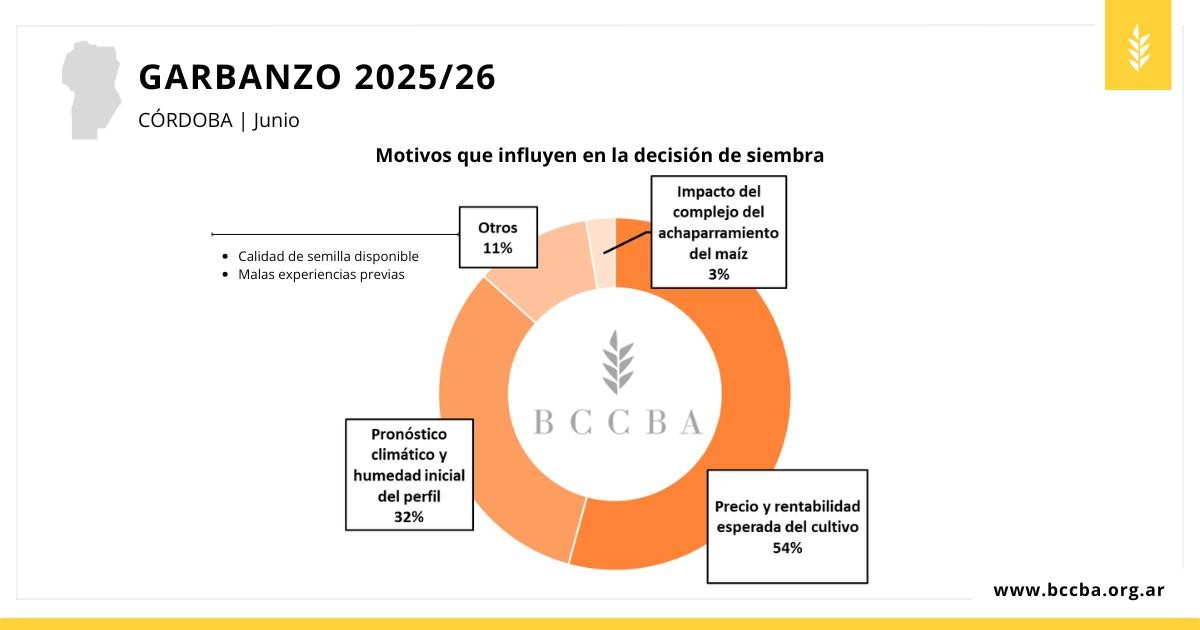 GARBANZO 2025/26

CÓRDOBA | Junio

Motivos que influyen en la decisión de siembra

- Calidad de semilla disponible
- Malas experiencias previas

Otros
11%

Impacto del complejo del achaparramiento del maíz
3%

BCCBA

Pronóstico climático y humedad inicial del perfil
32%

Precio y rentabilidad esperada del cultivo
54%

www.bccba.org.ar